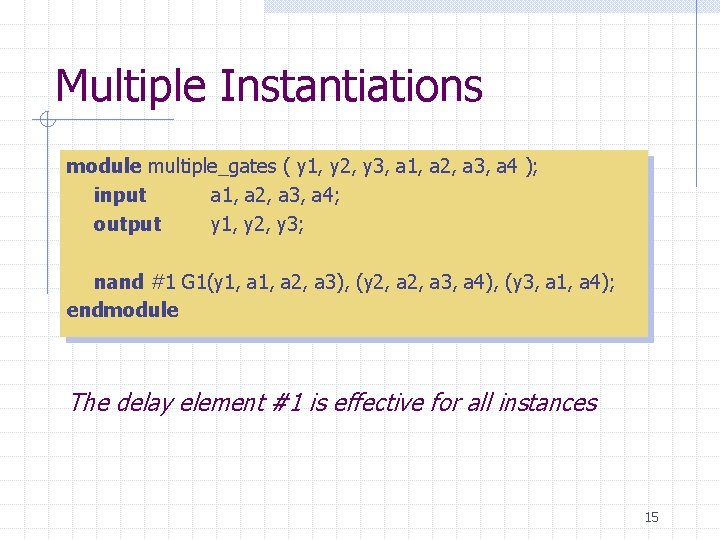 Multiple Instantiations

module multiple_gates ( y1, y2, y3, a1, a2, a3, a4 );
input a1, a2, a3, a4;
output y1, y2, y3;

nand #1 G1(y1, a1, a2, a3), (y2, a2, a3, a4), (y3, a1, a4);
endmodule

The delay element #1 is effective for all instances

15